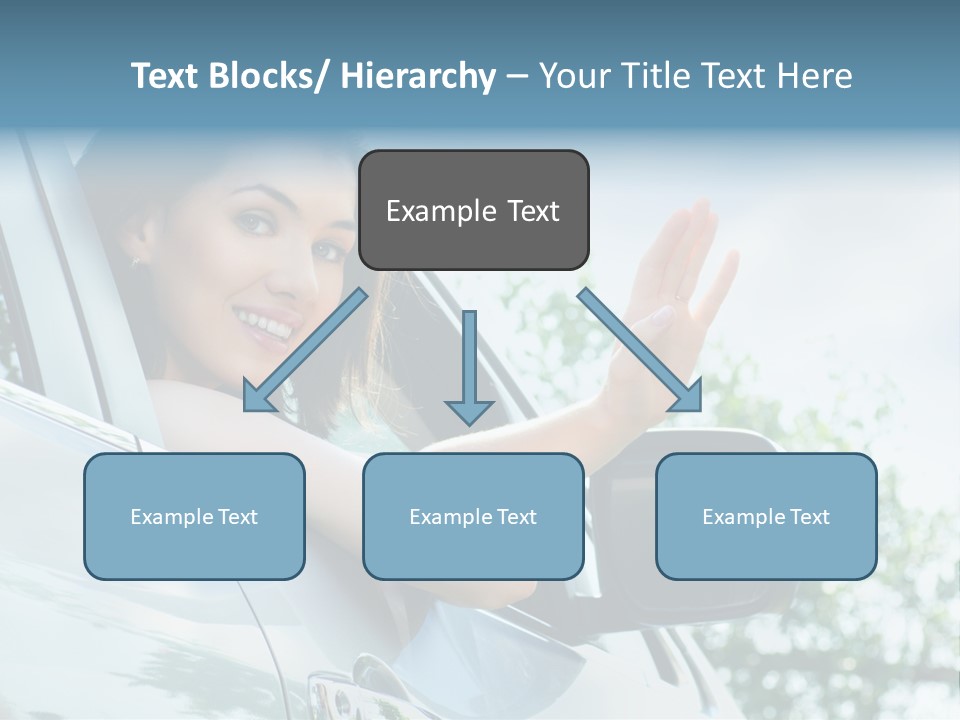 Text Blocks/ Hierarchy – Your Title Text Here

Example Text

Example Text

Example Text

Example Text